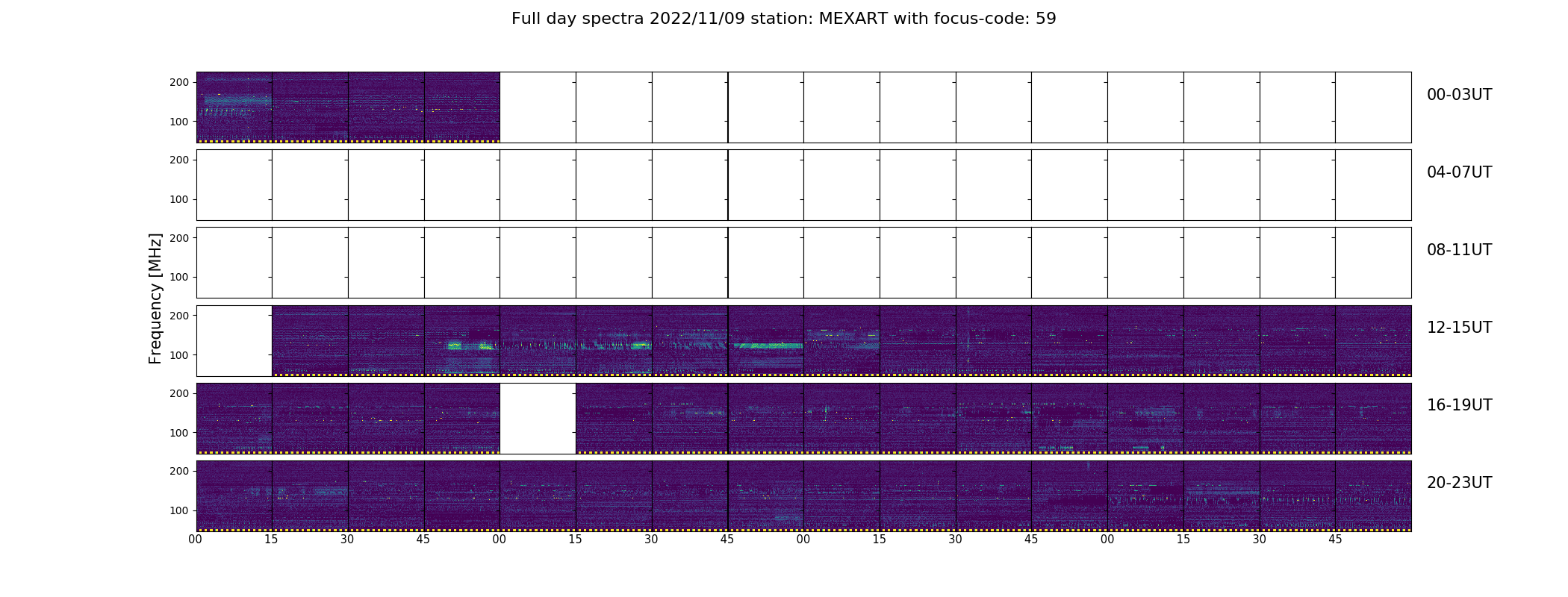 Full day spectra 2022/11/09 station: MEXART with focus-code: 59

Frequency [MHz]

200
100
00-03UT

200
100
04-07UT

200
100
08-11UT

200
100
12-15UT

200
100
16-19UT

200
100
20-23UT

00 15 30 45 00 15 30 45 00 15 30 45 00 15 30 45